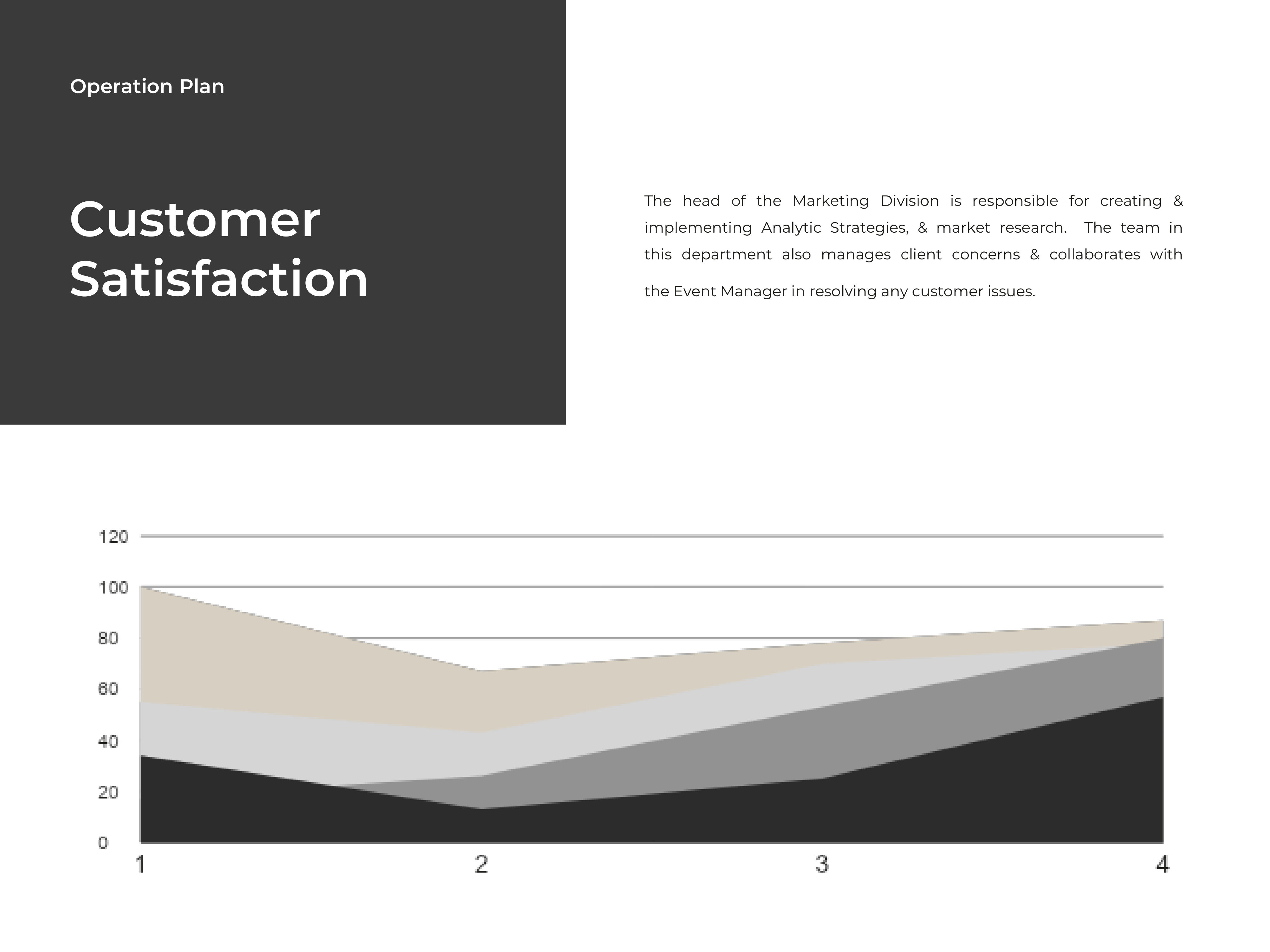 Operation Plan

Customer Satisfaction

The head of the Marketing Division is responsible for creating & implementing Analytic Strategies, & market research. The team in this department also manages client concerns & collaborates with the Event Manager in resolving any customer issues.

120
100
80
60
40
20
0
1
2
3
4